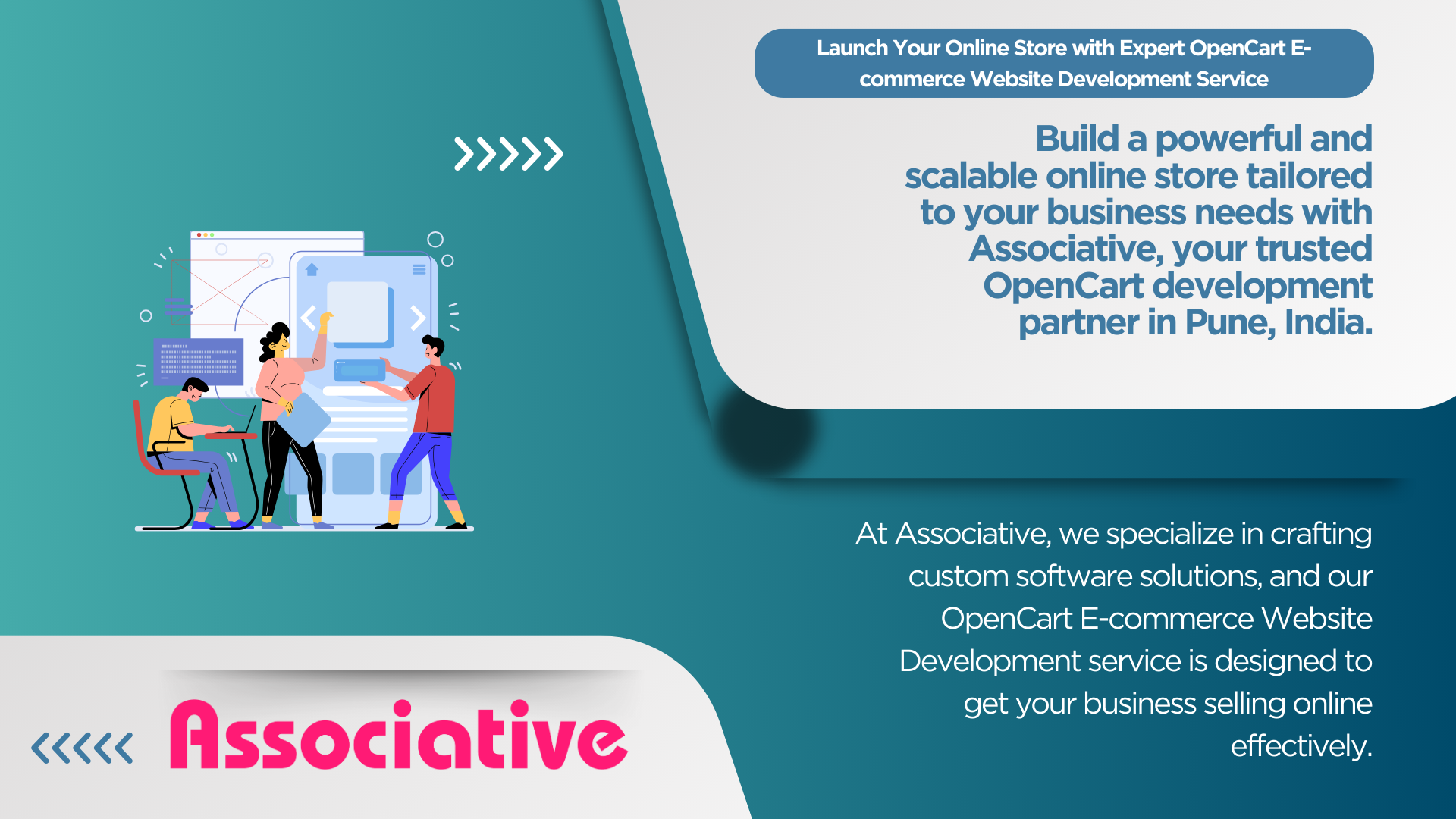 Launch Your Online Store with Expert OpenCart E-commerce Website Development Service

Build a powerful and scalable online store tailored to your business needs with Associative, your trusted OpenCart development partner in Pune, India.

At Associative, we specialize in crafting custom software solutions, and our OpenCart E-commerce Website Development service is designed to get your business selling online effectively.

Associative